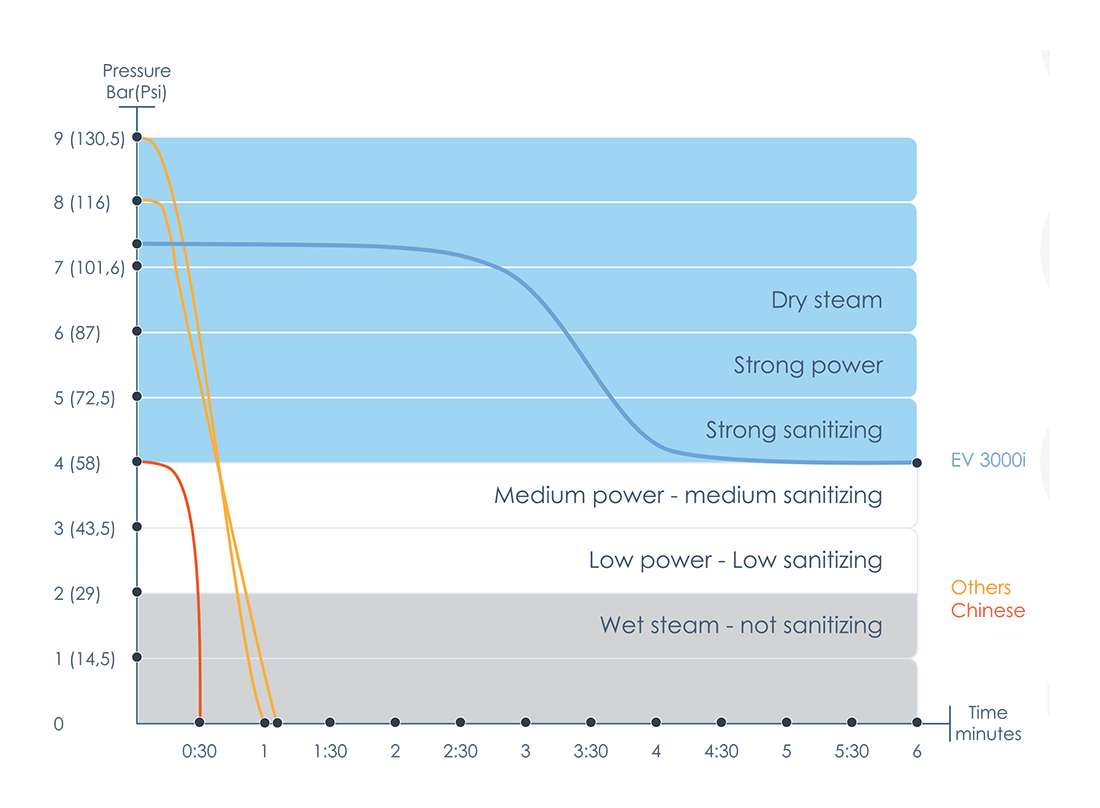 Pressure
Bar(Psi)

9 (130,5)
8 (116)
7 (101,6)
6 (87)
5 (72,5)
4 (58)
3 (43,5)
2 (29)
1 (14,5)
0

Dry steam
Strong power
Strong sanitizing
Medium power - medium sanitizing
Low power - Low sanitizing
Wet steam - not sanitizing

EV 3000i
Others
Chinese

0:30
1
1:30
2
2:30
3
3:30
4
4:30
5
5:30
6
Time
minutes